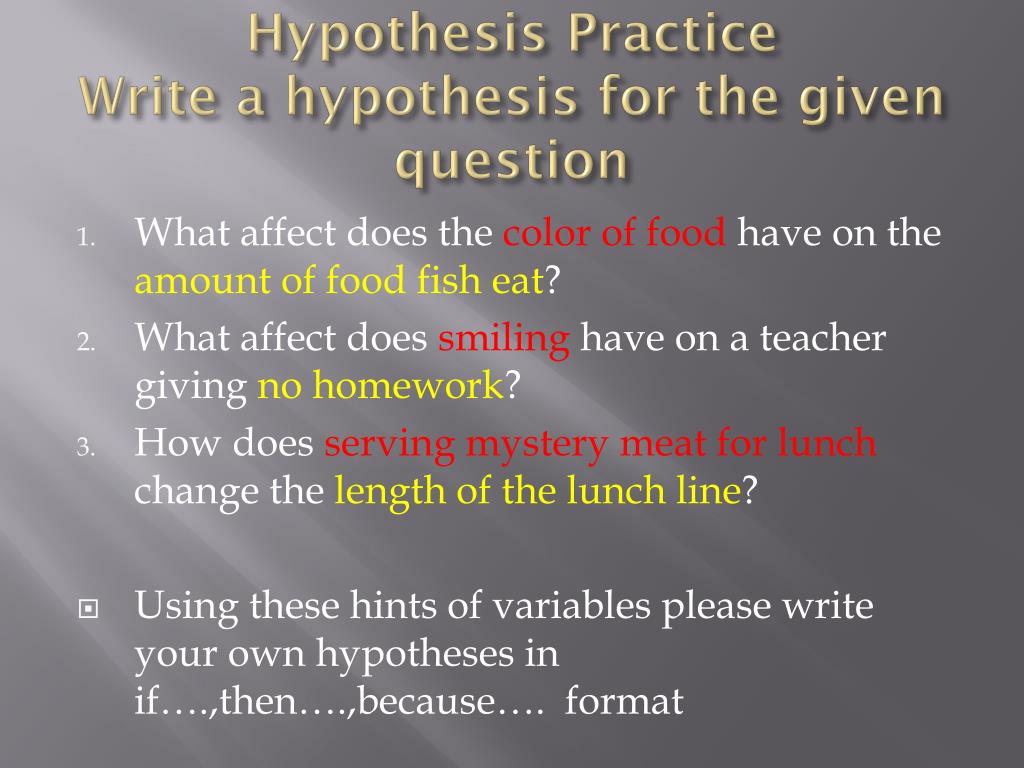 Hypothesis Practice
Write a hypothesis for the given question

1. What affect does the color of food have on the amount of food fish eat?
2. What affect does smiling have on a teacher giving no homework?
3. How does serving mystery meat for lunch change the length of the lunch line?

Using these hints of variables please write your own hypotheses in if….,then….,because…. format